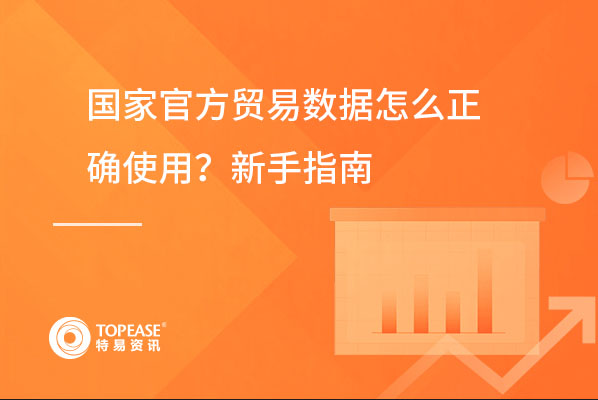 国家官方贸易数据怎么正确使用？新手指南

TOPEASE®
特易资讯